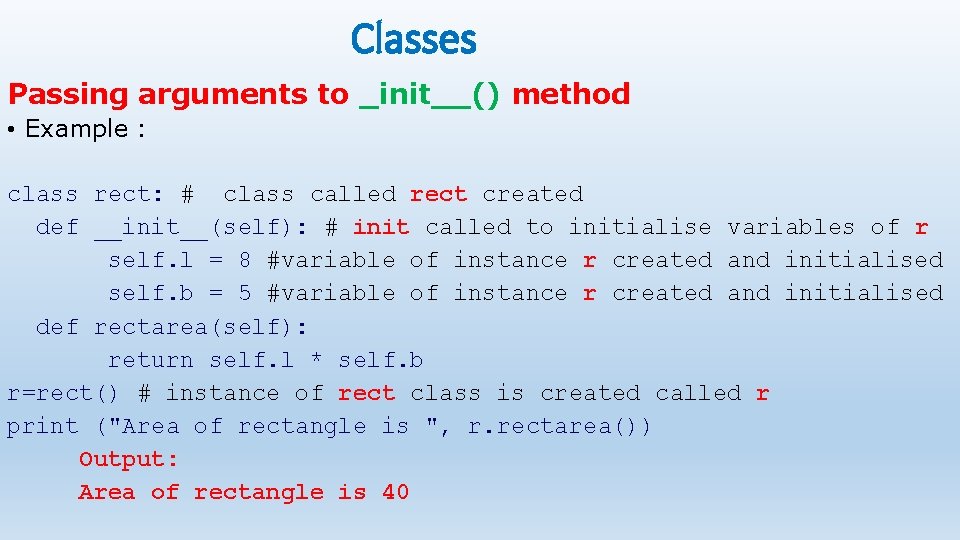 Classes

Passing arguments to _init__() method

• Example :

class rect: # class called rect created
  def __init__(self): # init called to initialise variables of r
      self.l = 8 #variable of instance r created and initialised
      self.b = 5 #variable of instance r created and initialised
  def rectarea(self):
      return self.l * self.b
r=rect() # instance of rect class is created called r
print ("Area of rectangle is ", r.rectarea())
     Output:
     Area of rectangle is 40